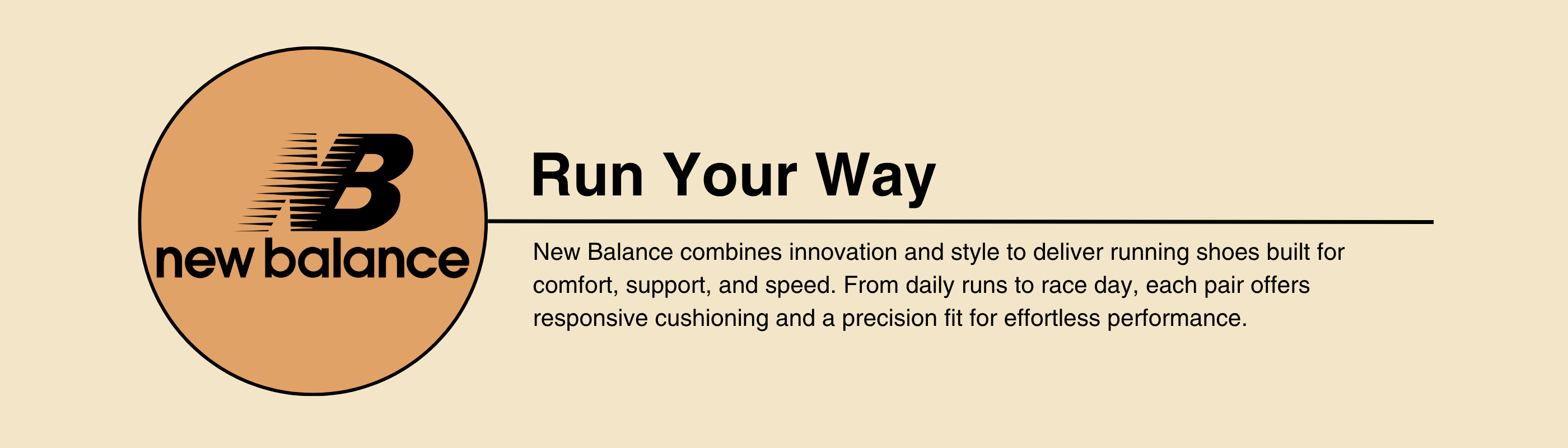 NB
new balance

Run Your Way

New Balance combines innovation and style to deliver running shoes built for comfort, support, and speed. From daily runs to race day, each pair offers responsive cushioning and a precision fit for effortless performance.